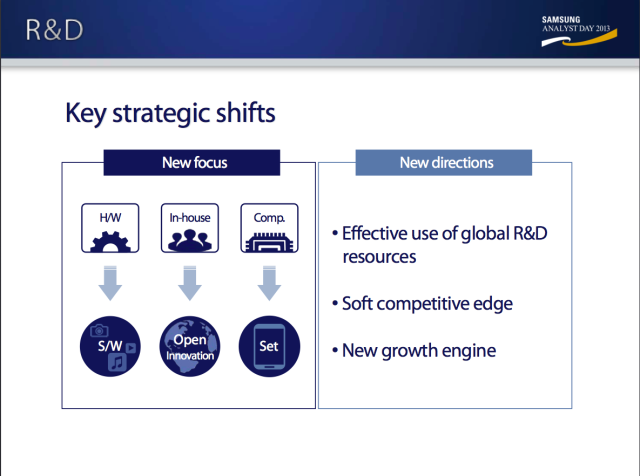 R&D

SAMSUNG
ANALYST DAY 2013

Key strategic shifts

New focus

H/W

In-house

Comp.

S/W

Open
Innovation

Set

New directions

• Effective use of global R&D resources

• Soft competitive edge

• New growth engine